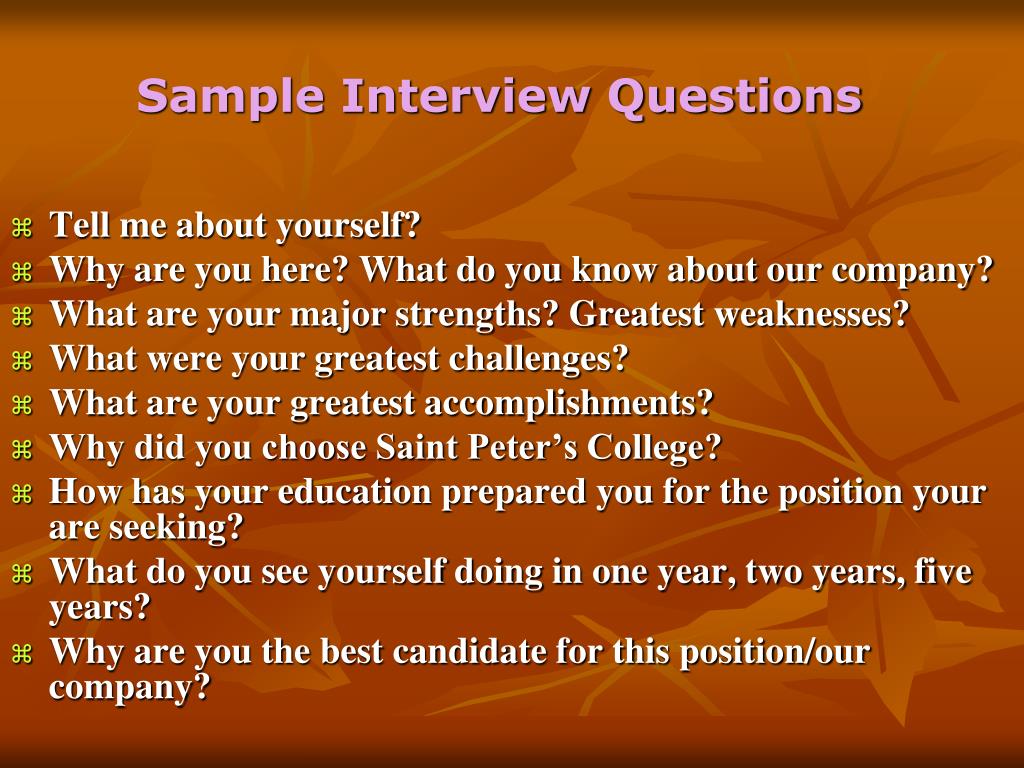 Sample Interview Questions

⌘ Tell me about yourself?
⌘ Why are you here? What do you know about our company?
⌘ What are your major strengths? Greatest weaknesses?
⌘ What were your greatest challenges?
⌘ What are your greatest accomplishments?
⌘ Why did you choose Saint Peter’s College?
⌘ How has your education prepared you for the position your are seeking?
⌘ What do you see yourself doing in one year, two years, five years?
⌘ Why are you the best candidate for this position/our company?